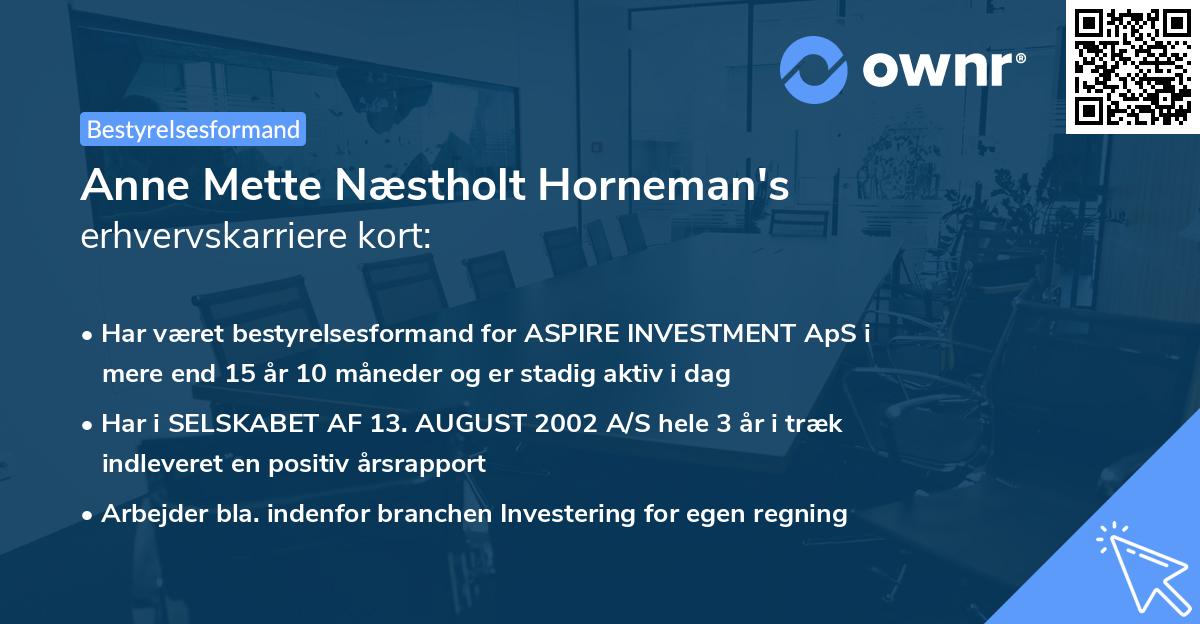 ownr®

Bestyrelsesformand

Anne Mette Næstholt Horneman's erhvervskarriere kort:

• Har været bestyrelsesformand for ASPIRE INVESTMENT ApS i mere end 15 år 10 måneder og er stadig aktiv i dag

• Har i SELSKABET AF 13. AUGUST 2002 A/S hele 3 år i træk indleveret en positiv årsrapport

• Arbejder bla. indenfor branchen Investering for egen regning